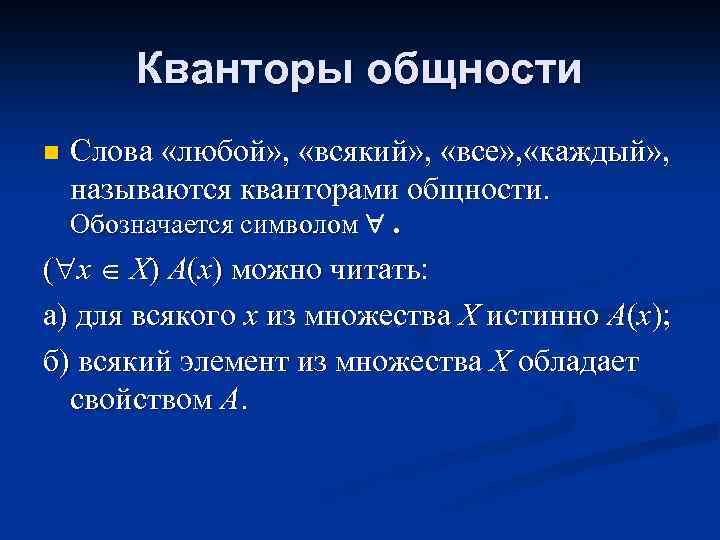 Кванторы общности

Слова «любой», «всякий», «все»,«каждый», называются кванторами общности. Обозначается символом $\forall$ .

$(\forall x \in X)\ A(x)$ можно читать:

а) для всякого $x$ из множества $X$ истинно $A(x)$;

б) всякий элемент из множества $X$ обладает свойством $A$.